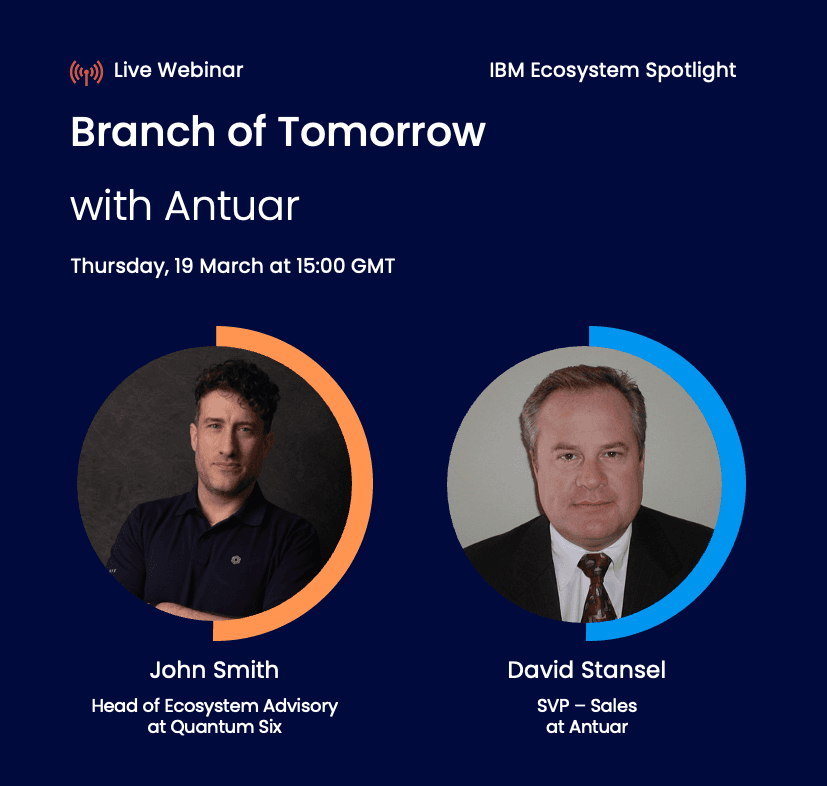 Live Webinar

IBM Ecosystem Spotlight

Branch of Tomorrow

with Antuar

Thursday, 19 March at 15:00 GMT

John Smith

Head of Ecosystem Advisory at Quantum Six

David Stansel

SVP – Sales at Antuar